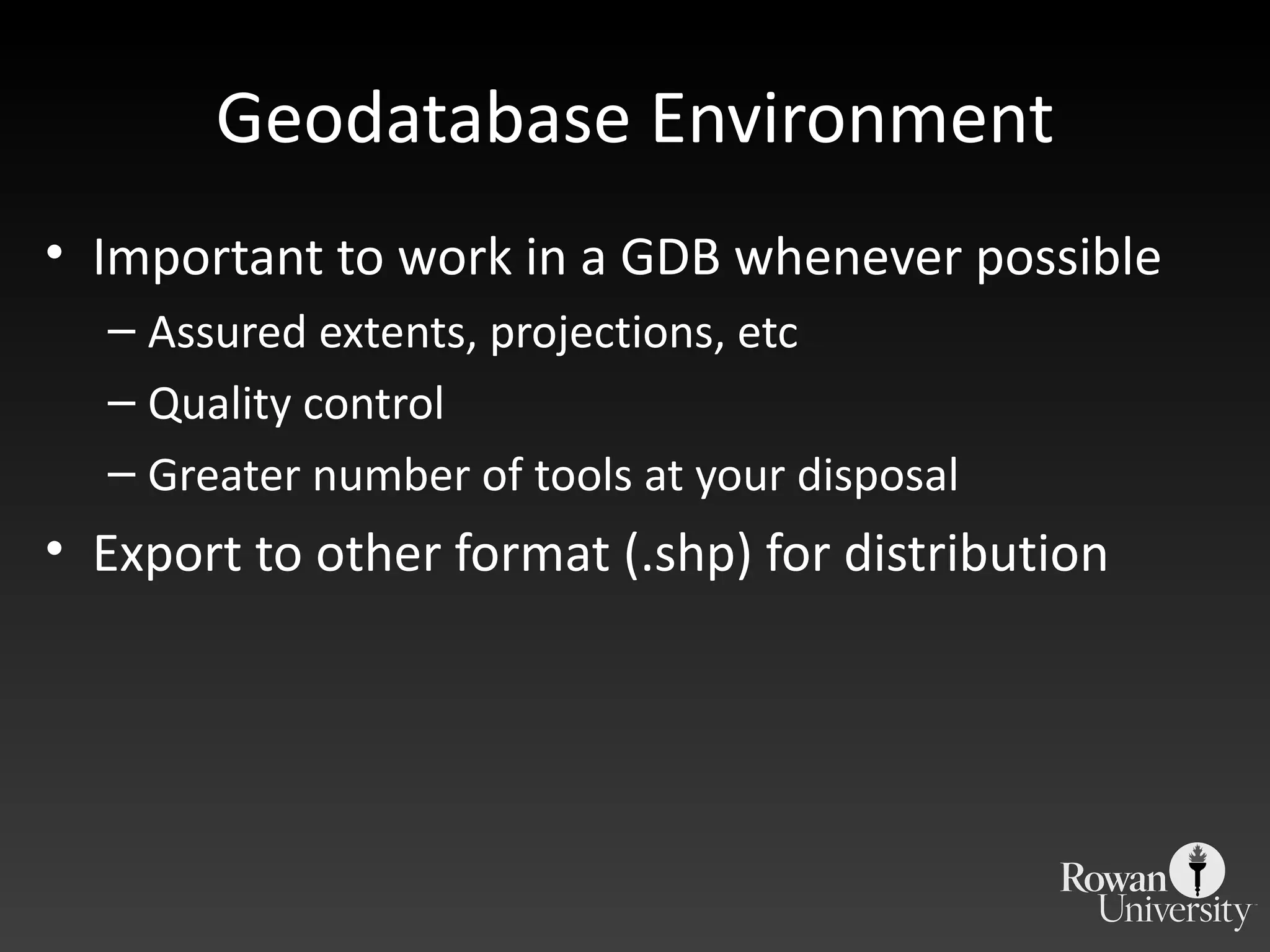 Geodatabase Environment

• Important to work in a GDB whenever possible
– Assured extents, projections, etc
– Quality control
– Greater number of tools at your disposal
• Export to other format (.shp) for distribution

Rowan University